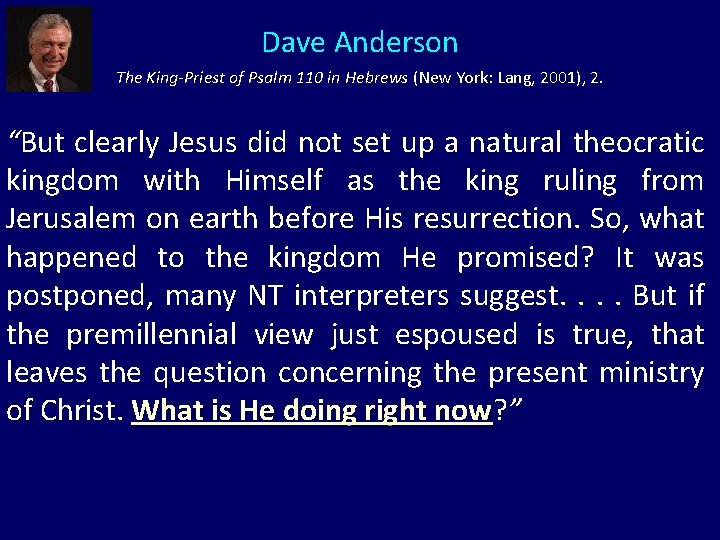 Dave Anderson

The King-Priest of Psalm 110 in Hebrews (New York: Lang, 2001), 2.

"But clearly Jesus did not set up a natural theocratic kingdom with Himself as the king ruling from Jerusalem on earth before His resurrection. So, what happened to the kingdom He promised? It was postponed, many NT interpreters suggest. . . . But if the premillennial view just espoused is true, that leaves the question concerning the present ministry of Christ. What is He doing right now?"